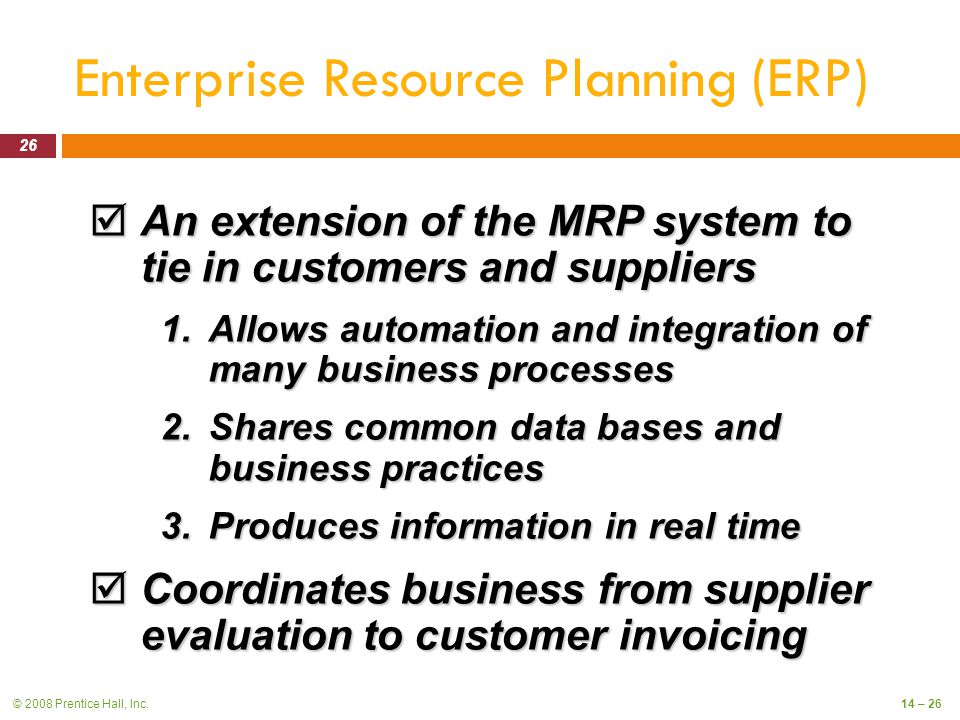 Enterprise Resource Planning (ERP)

26

☑ An extension of the MRP system to tie in customers and suppliers

1. Allows automation and integration of many business processes

2. Shares common data bases and business practices

3. Produces information in real time

☑ Coordinates business from supplier evaluation to customer invoicing

© 2008 Prentice Hall, Inc.

14 – 26